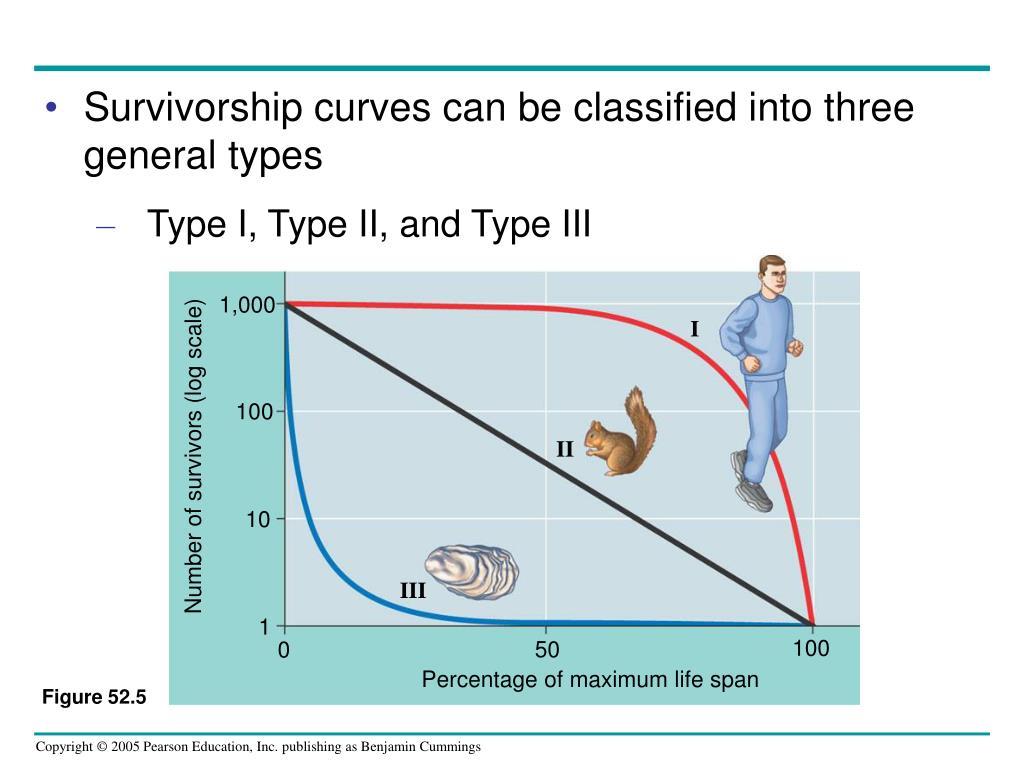 • Survivorship curves can be classified into three general types

– Type I, Type II, and Type III

Number of survivors (log scale)

1,000

100

10

1

I

II

III

0

50

100

Percentage of maximum life span

Figure 52.5

Copyright © 2005 Pearson Education, Inc. publishing as Benjamin Cummings